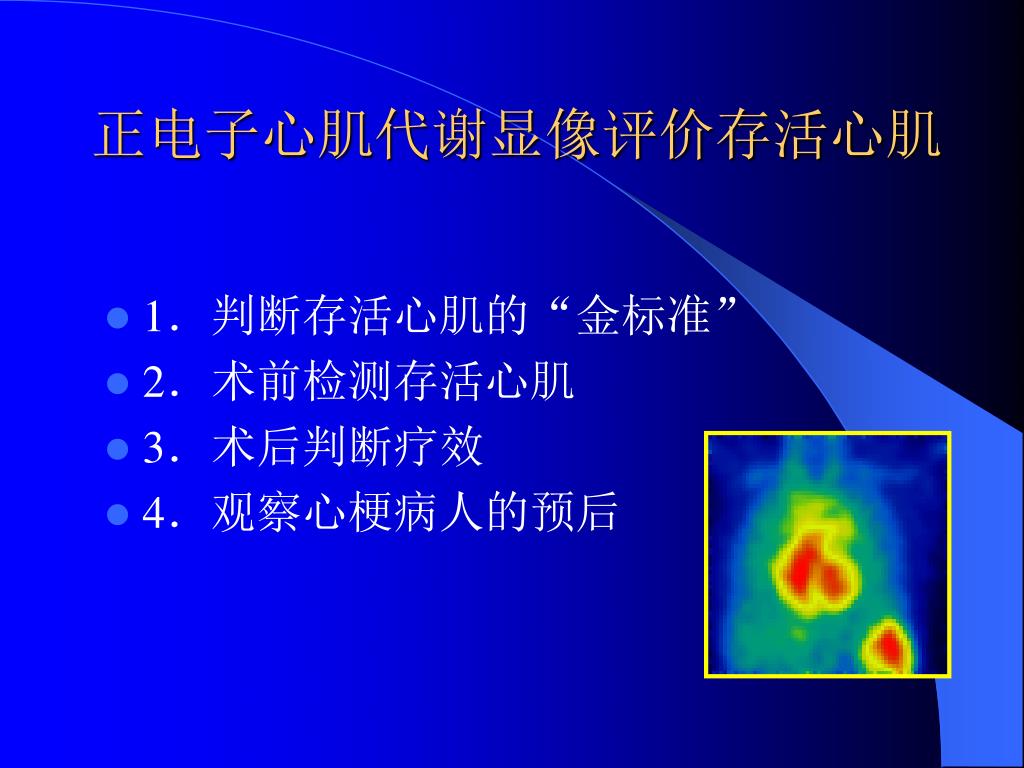 正电子心肌代谢显像评价存活心肌

- 1．判断存活心肌的“金标准”
- 2．术前检测存活心肌
- 3．术后判断疗效
- 4．观察心梗病人的预后